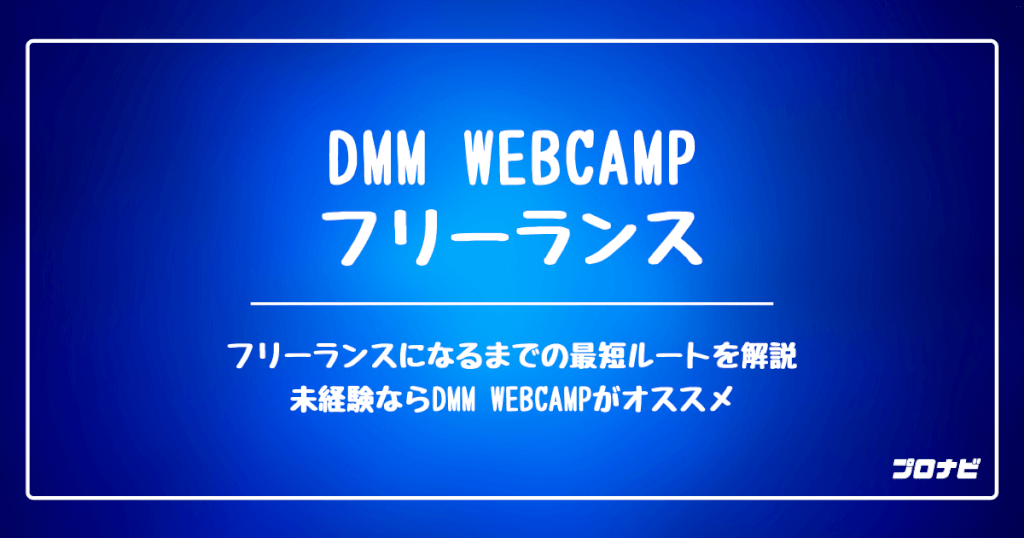 DMM WEBCAMP
フリーランス

フリーランスになるまでの最短ルートを解説
未経験ならDMM WEBCAMPがオススメ

プロナビ